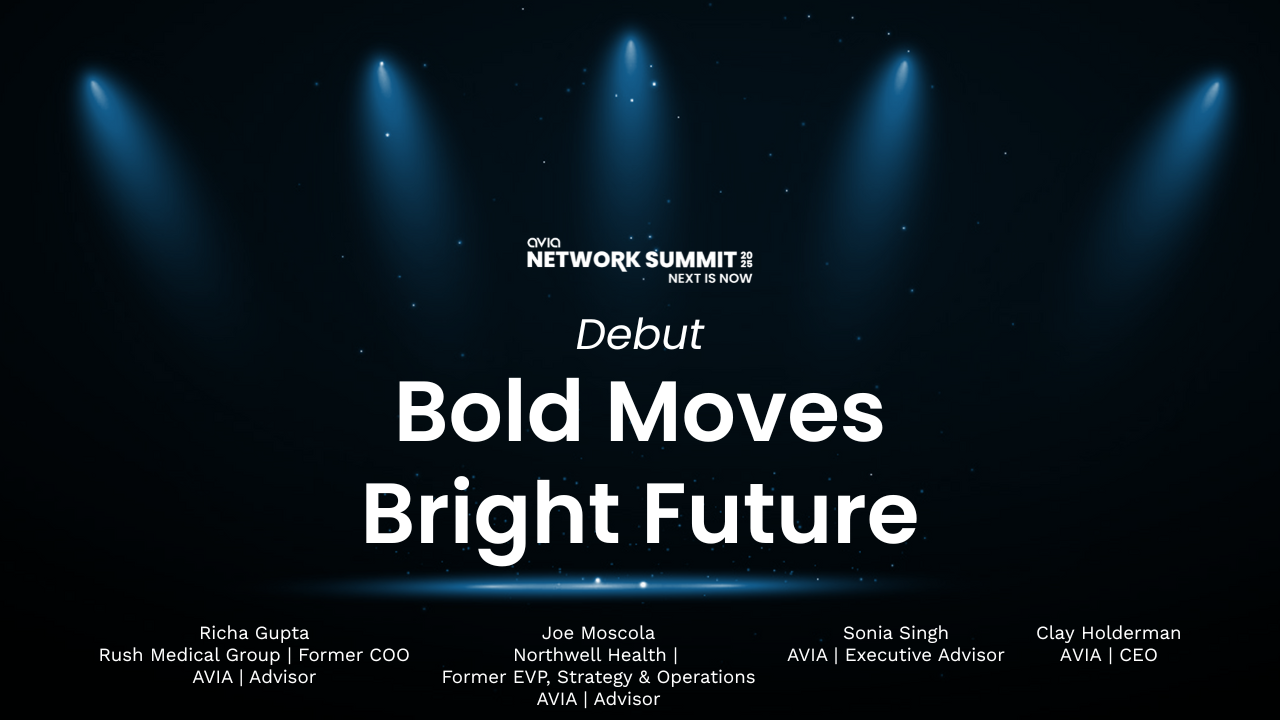 avia
NETWORK SUMMIT 2025
NEXT IS NOW

Debut

Bold Moves
Bright Future

Richa Gupta
Rush Medical Group | Former COO
AVIA | Advisor

Joe Moscola
Northwell Health |
Former EVP, Strategy & Operations
AVIA | Advisor

Sonia Singh
AVIA | Executive Advisor

Clay Holderman
AVIA | CEO